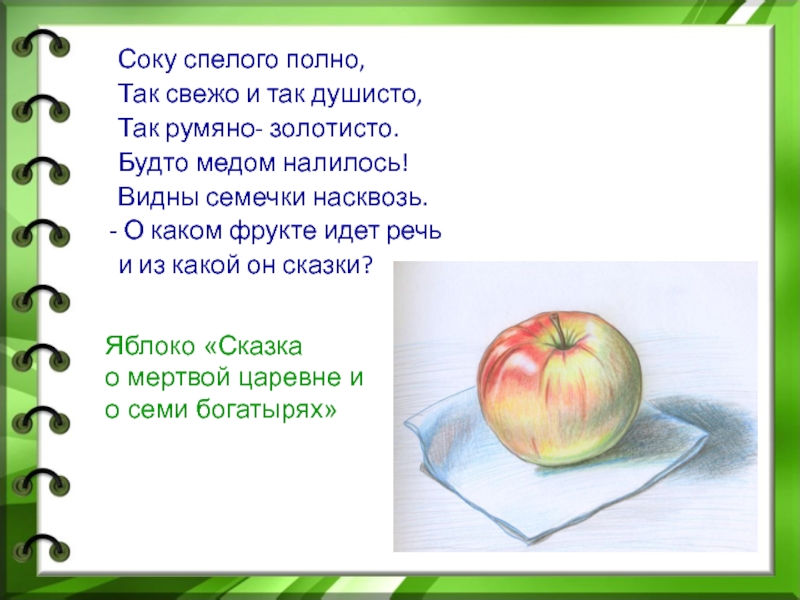 Соку спелого полно,
Так свежо и так душисто,
Так румяно- золотисто.
Будто медом налилось!
Видны семечки насквозь.
- О каком фрукте идет речь
и из какой он сказки?

Яблоко «Сказка
о мертвой царевне и
о семи богатырях»